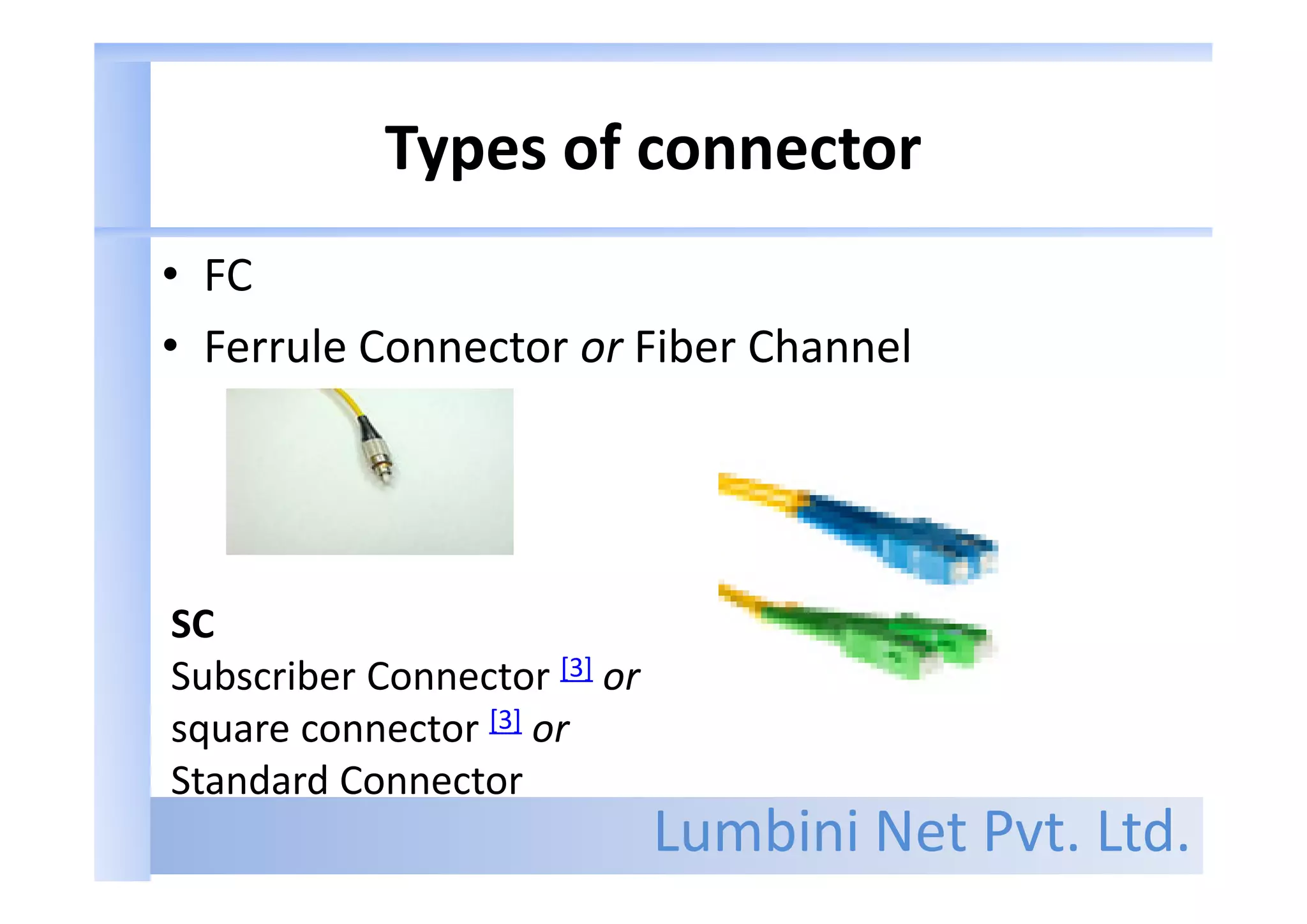 Types of connector

• FC
• Ferrule Connector or Fiber Channel

SC
Subscriber Connector [3] or square connector [3] or Standard Connector

Lumbini Net Pvt. Ltd.